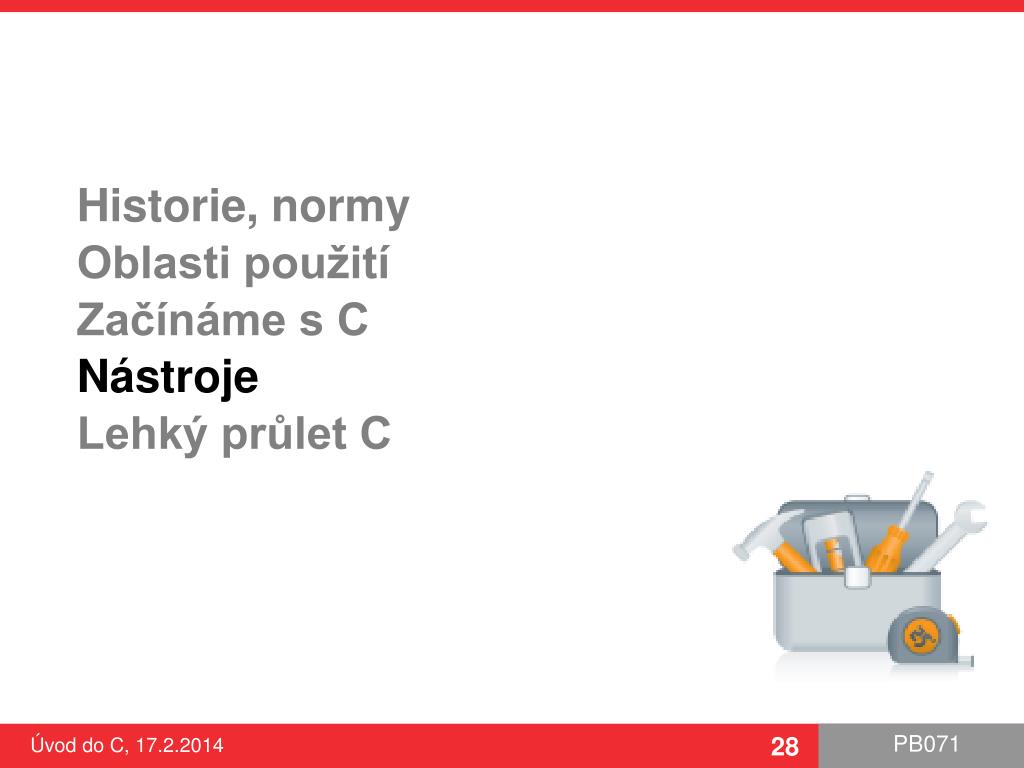 Historie, normy
Oblasti použití
Začínáme s C
Nástroje
Lehký průlet C

Úvod do C, 17.2.2014
28
PB071